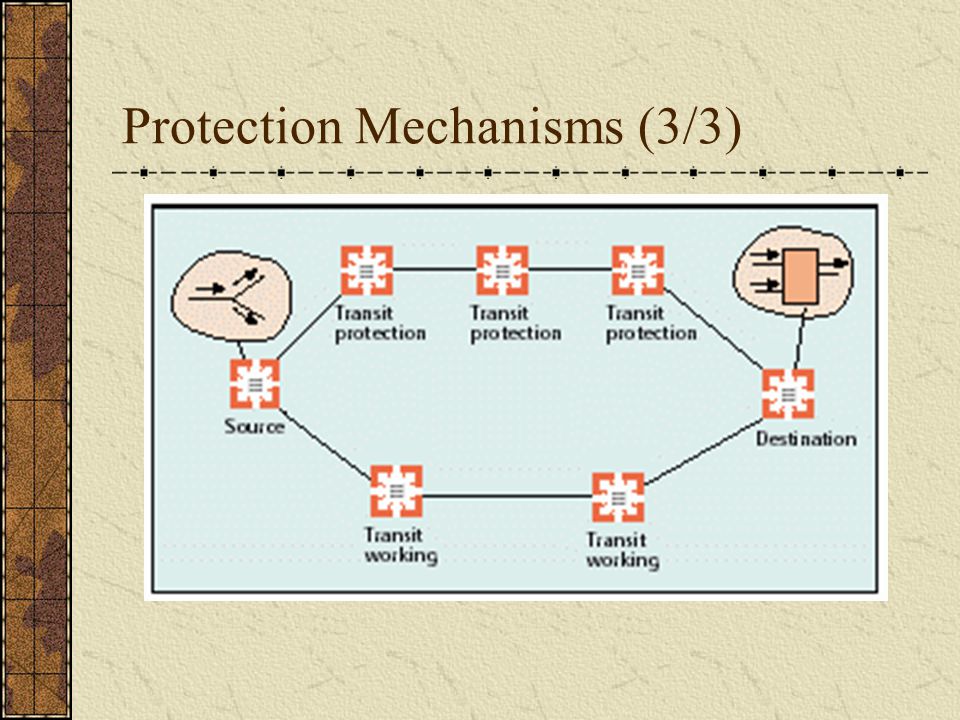 Protection Mechanisms (3/3)

Transit protection

Transit protection

Transit protection

Source

Destination

Transit working

Transit working